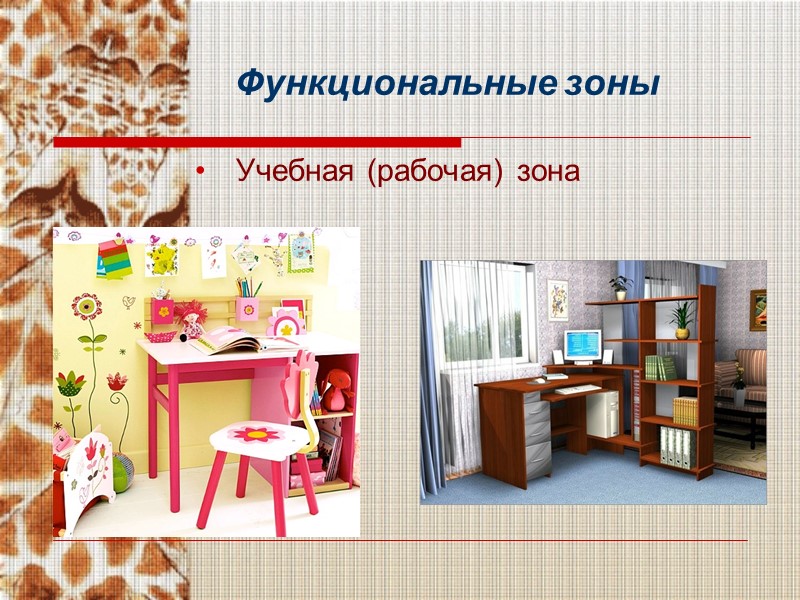 Функциональные зоны

• Учебная (рабочая) зона